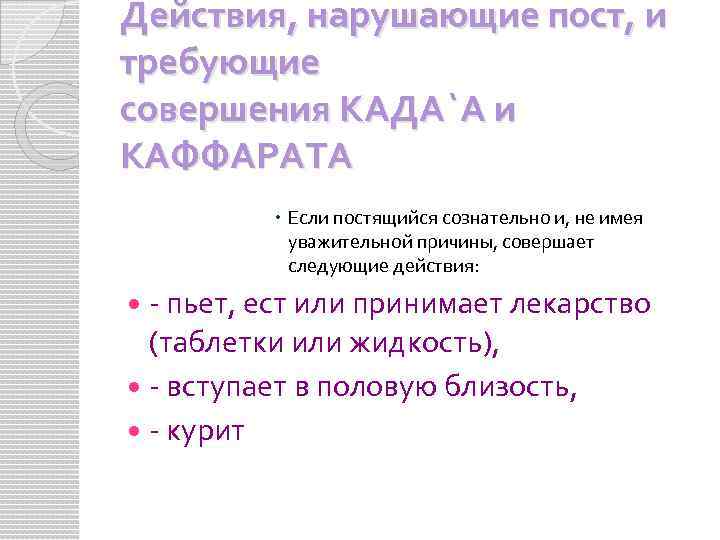 Действия, нарушающие пост, и требующие совершения КАДА`А и КАФФАРАТА

• Если постящийся сознательно и, не имея уважительной причины, совершает следующие действия:

• - пьет, ест или принимает лекарство (таблетки или жидкость),
• - вступает в половую близость,
• - курит